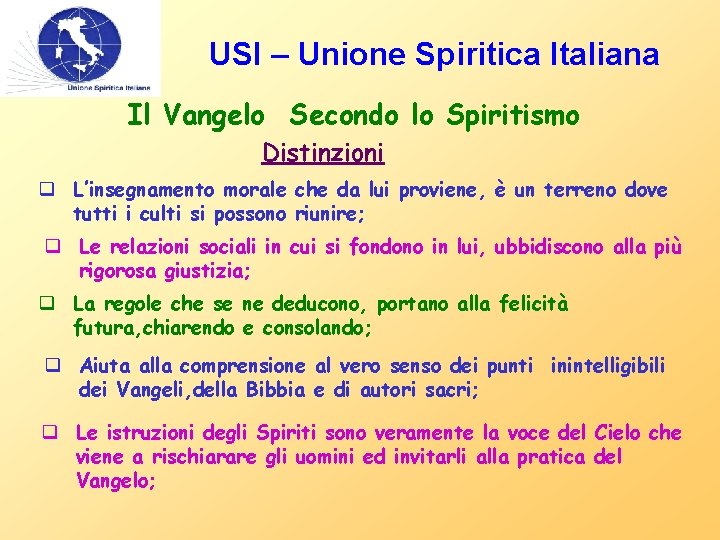 Unione Spiritica Italiana

USI – Unione Spiritica Italiana

Il Vangelo Secondo lo Spiritismo

Distinzioni

❑ L'insegnamento morale che da lui proviene, è un terreno dove tutti i culti si possono riunire;

❑ Le relazioni sociali in cui si fondono in lui, ubbidiscono alla più rigorosa giustizia;

❑ La regole che se ne deducono, portano alla felicità futura,chiarendo e consolando;

❑ Aiuta alla comprensione al vero senso dei punti inintelligibili dei Vangeli,della Bibbia e di autori sacri;

❑ Le istruzioni degli Spiriti sono veramente la voce del Cielo che viene a rischiarare gli uomini ed invitarli alla pratica del Vangelo;